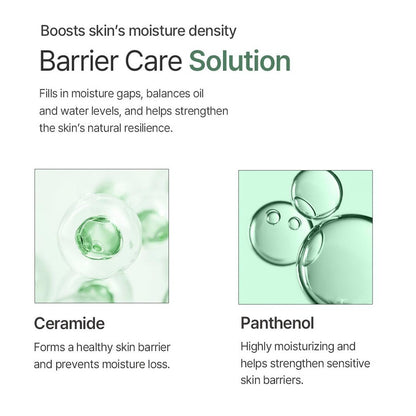 Boosts skin's moisture density

Barrier Care Solution

Fills in moisture gaps, balances oil and water levels, and helps strengthen the skin's natural resilience.

Ceramide

Forms a healthy skin barrier and prevents moisture loss.

Panthenol

Highly moisturizing and helps strengthen sensitive skin barriers.